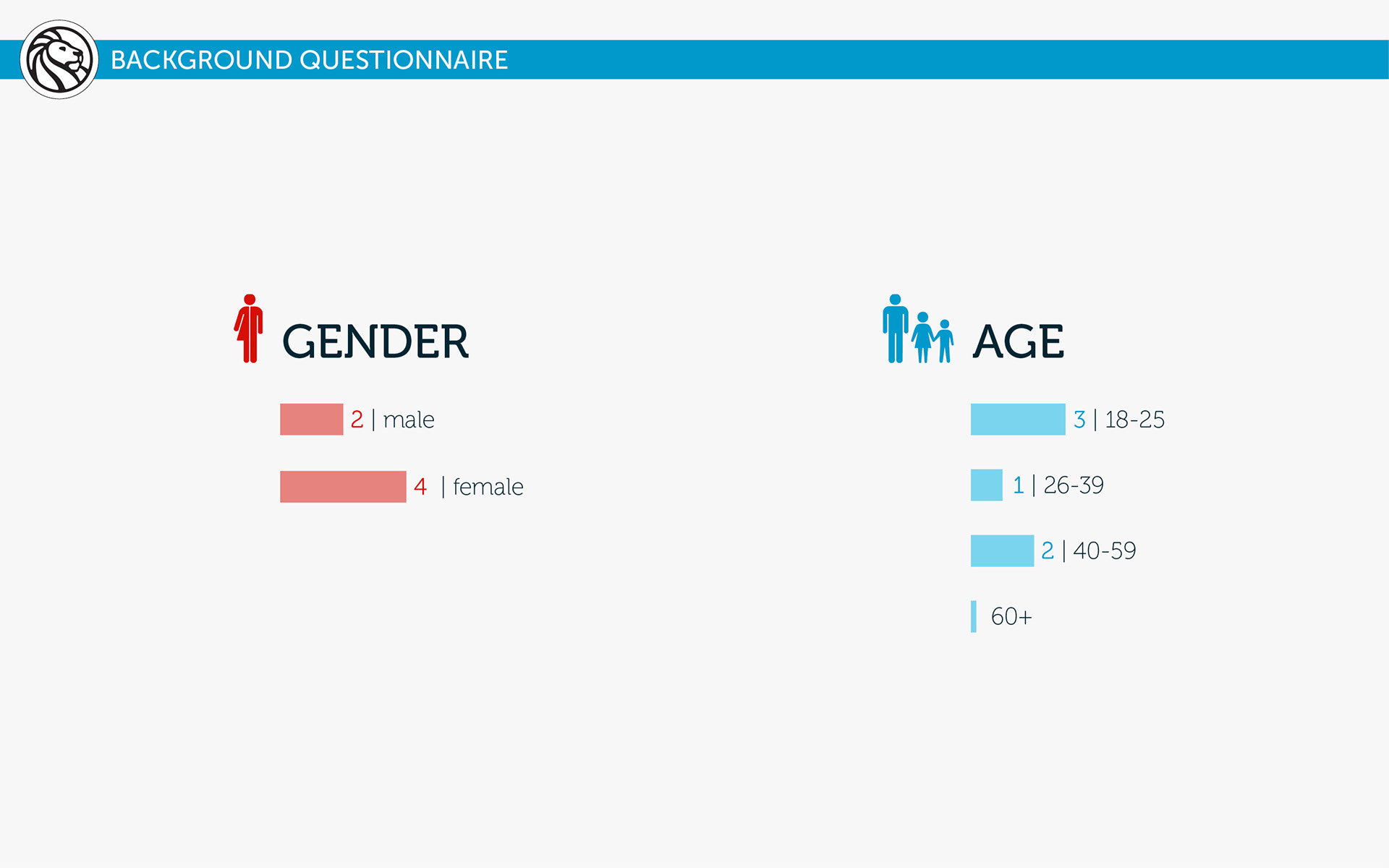 BACKGROUND QUESTIONNAIRE

GENDER

2 | male

4 | female

AGE

3 | 18-25

1 | 26-39

2 | 40-59

60+